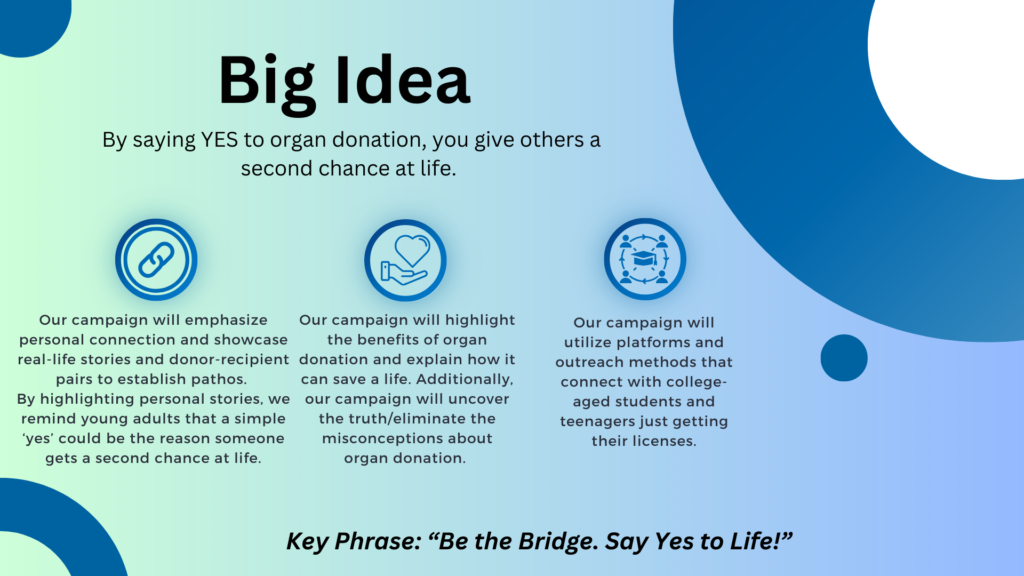 Big Idea

By saying YES to organ donation, you give others a second chance at life.

Our campaign will emphasize personal connection and showcase real-life stories and donor-recipient pairs to establish pathos.
By highlighting personal stories, we remind young adults that a simple 'yes' could be the reason someone gets a second chance at life.

Our campaign will highlight the benefits of organ donation and explain how it can save a life. Additionally, our campaign will uncover the truth/eliminate the misconceptions about organ donation.

Our campaign will utilize platforms and outreach methods that connect with college-aged students and teenagers just getting their licenses.

Key Phrase: "Be the Bridge. Say Yes to Life!"